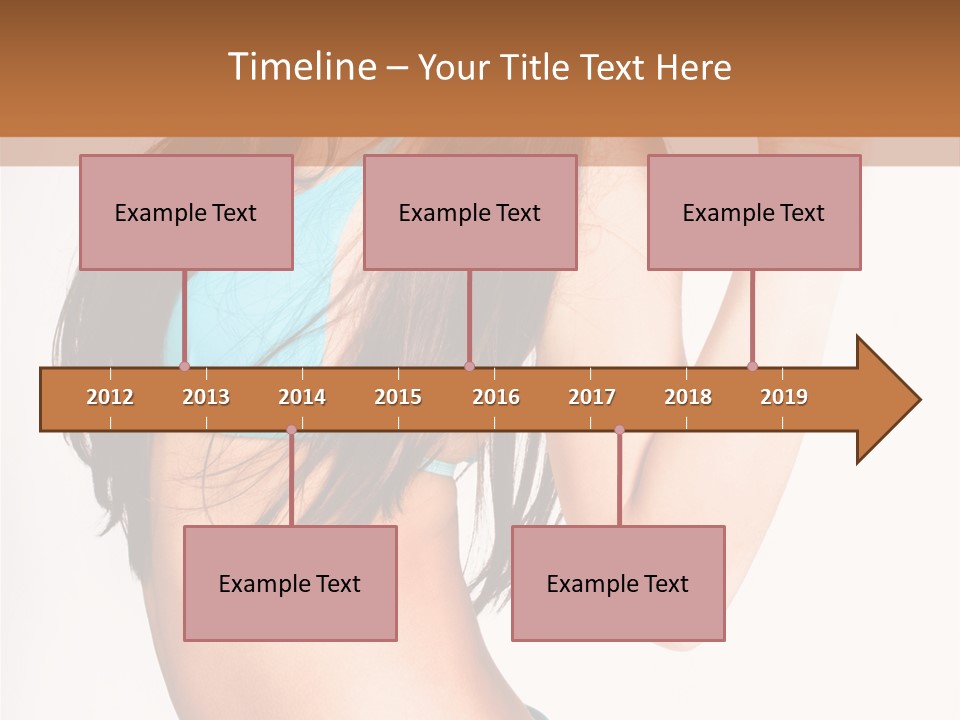 Timeline – Your Title Text Here

Example Text

Example Text

Example Text

2012 2013 2014 2015 2016 2017 2018 2019

Example Text

Example Text